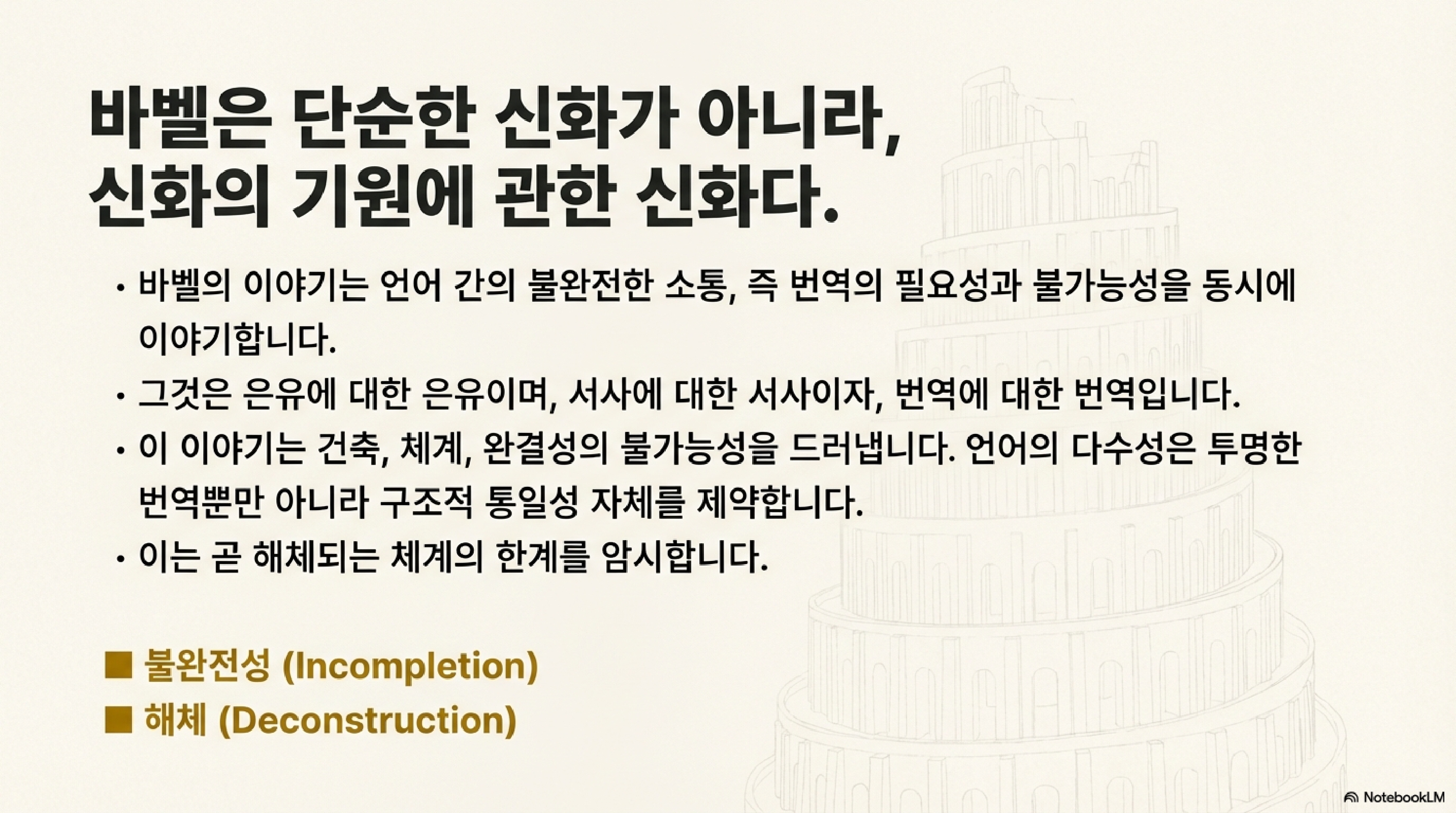 바벨은 단순한 신화가 아니라,
신화의 기원에 관한 신화다.

• 바벨의 이야기는 언어 간의 불완전한 소통, 즉 번역의 필요성과 불가능성을 동시에 이야기합니다.

• 그것은 은유에 대한 은유이며, 서사에 대한 서사이자, 번역에 대한 번역입니다.

• 이 이야기는 건축, 체계, 완결성의 불가능성을 드러냅니다. 언어의 다수성은 투명한 번역뿐만 아니라 구조적 통일성 자체를 제약합니다.

• 이는 곧 해체되는 체계의 한계를 암시합니다.

■ 불완전성 (Incompletion)

■ 해체 (Deconstruction)

NotebookLM